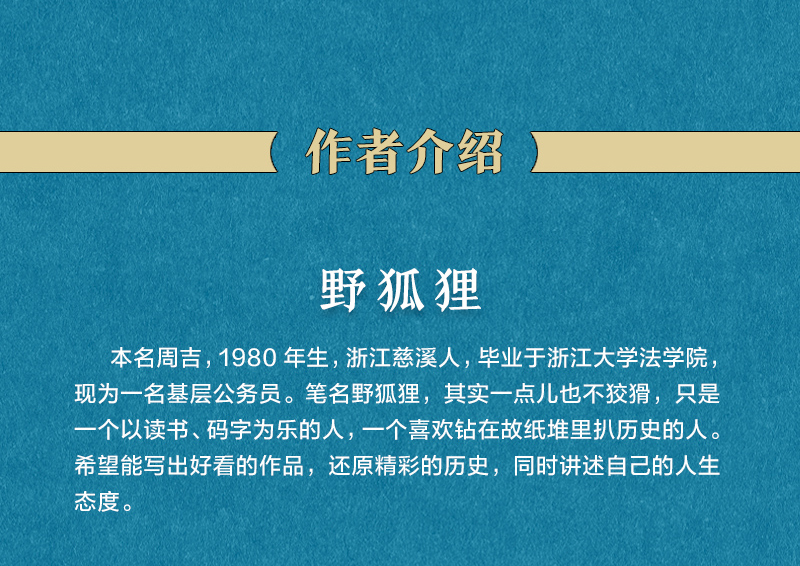 作者介绍

野狐狸

本名周吉，1980 年生，浙江慈溪人，毕业于浙江大学法学院，现为一名基层公务员。笔名野狐狸，其实一点儿也不狡猾，只是一个以读书、码字为乐的人，一个喜欢钻在故纸堆里扒历史的人。希望能写出好看的作品，还原精彩的历史，同时讲述自己的人生态度。